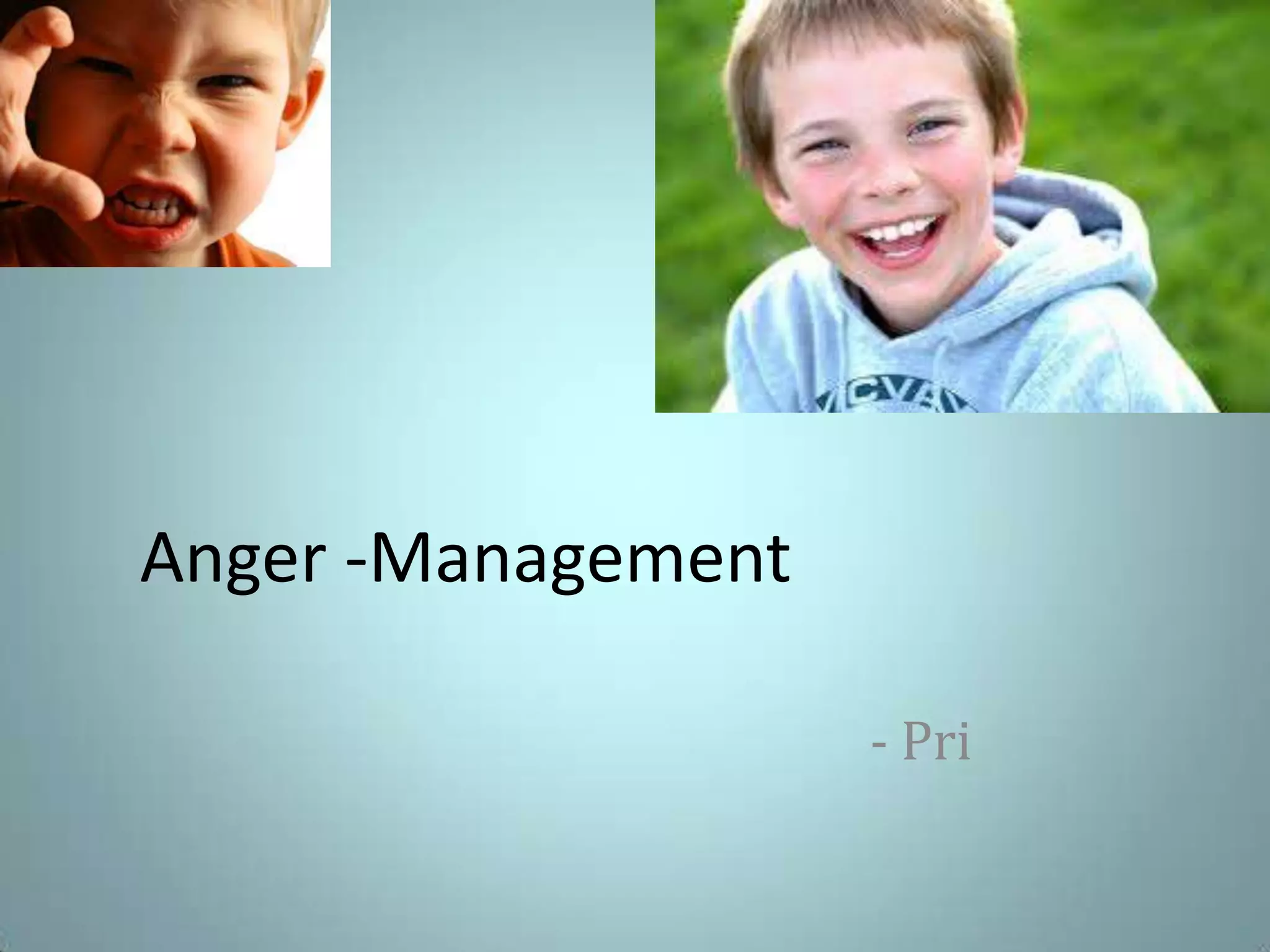 CVA

Anger -Management

- Pri